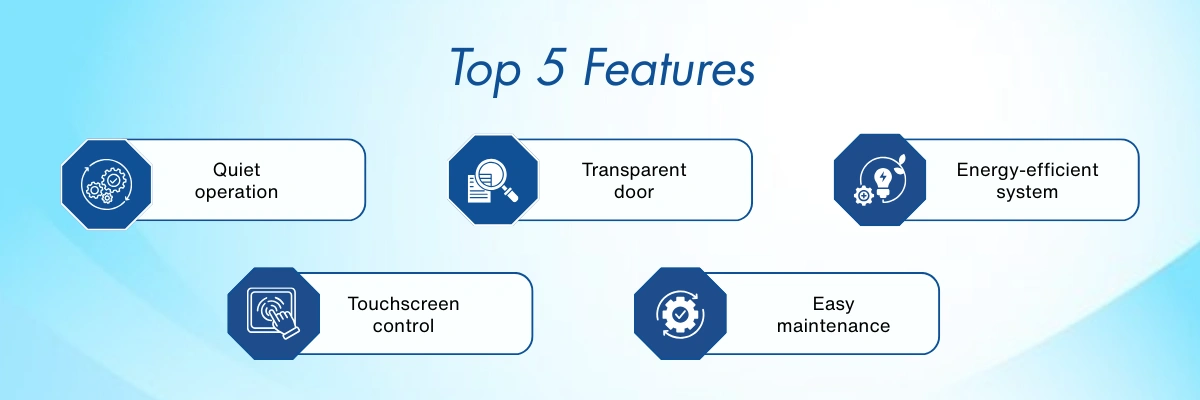 Top 5 Features

Quiet operation

Transparent door

Energy-efficient system

Touchscreen control

Easy maintenance